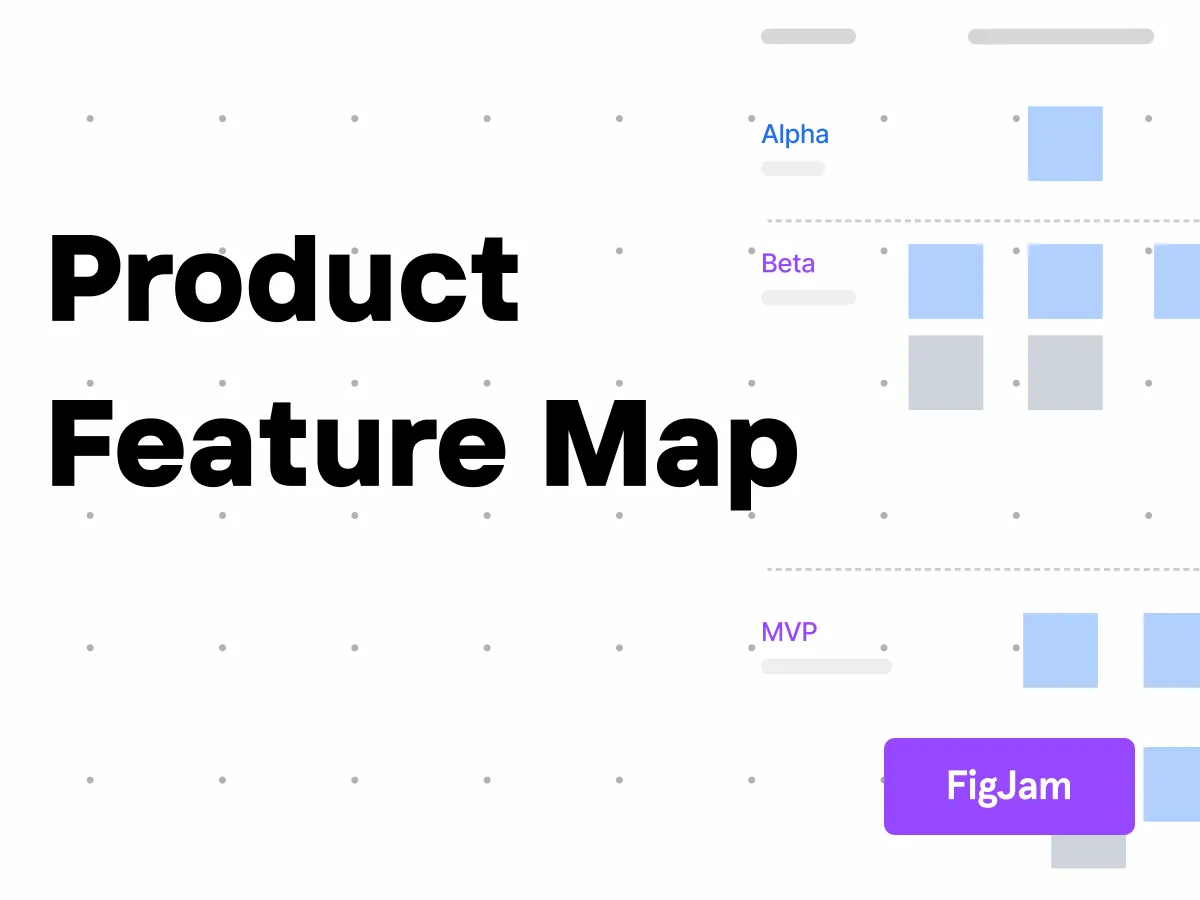 Product Feature Map

Alpha

Beta

MVP

FigJam